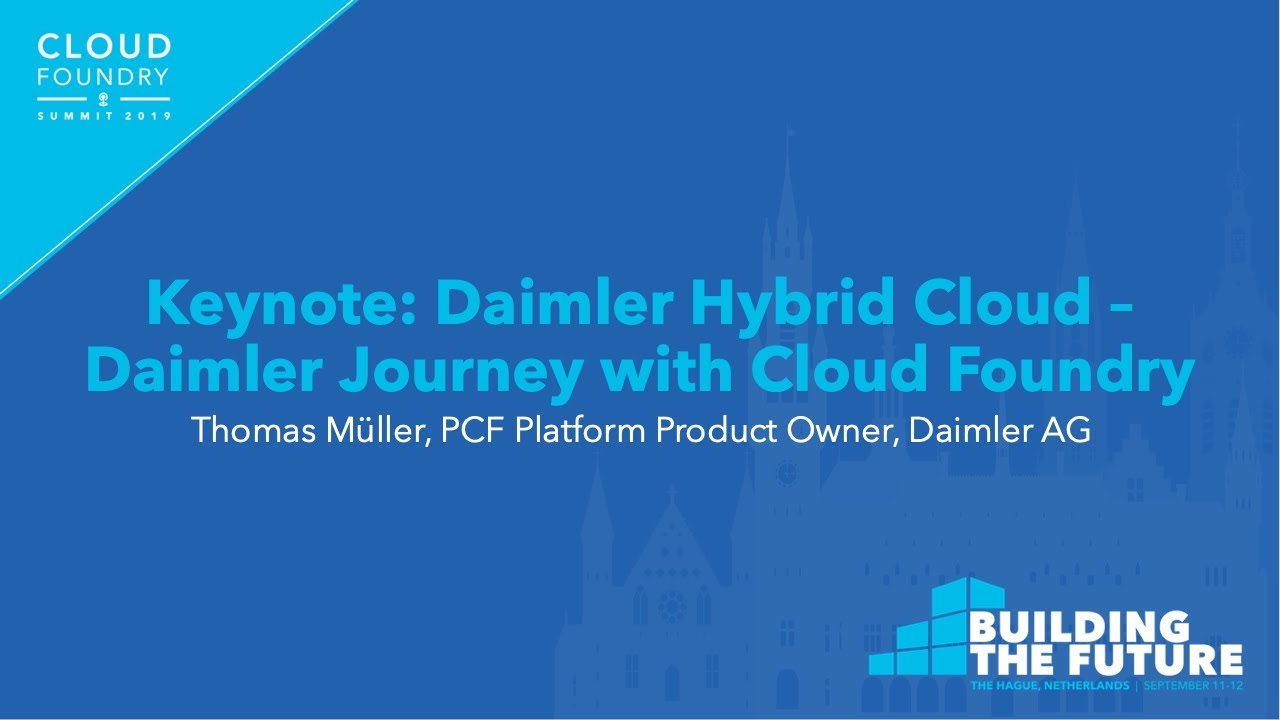 CLOUD FOUNDRY
SUMMIT 2019

Keynote: Daimler Hybrid Cloud – Daimler Journey with Cloud Foundry
Thomas Müller, PCF Platform Product Owner, Daimler AG

BUILDING THE FUTURE
THE HAGUE, NETHERLANDS | SEPTEMBER 11-12